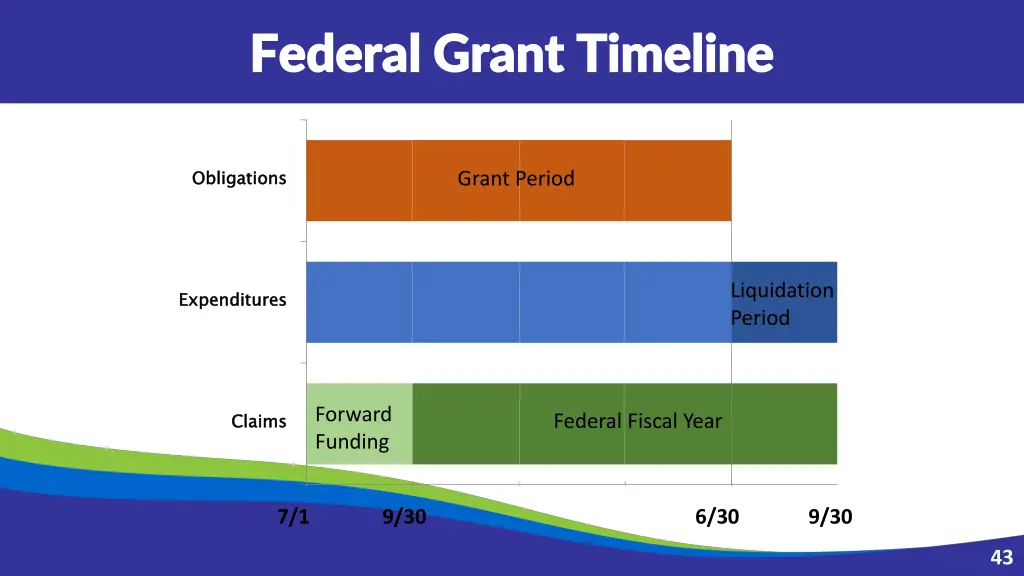 Federal Grant Timeline

Obligations

Grant Period

Expenditures

Liquidation Period

Claims

Forward Funding

Federal Fiscal Year

7/1

9/30

6/30

9/30

43